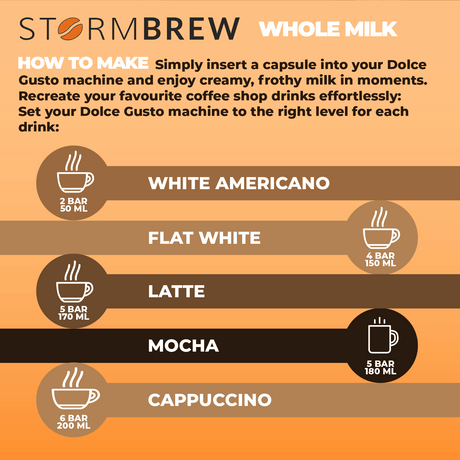 STORMBREW WHOLE MILK

HOW TO MAKE Simply insert a capsule into your Dolce Gusto machine and enjoy creamy, frothy milk in moments. Recreate your favourite coffee shop drinks effortlessly: Set your Dolce Gusto machine to the right level for each drink:

2 BAR 50 ML
WHITE AMERICANO

FLAT WHITE
4 BAR 150 ML

5 BAR 170 ML
LATTE

MOCHA
5 BAR 180 ML

6 BAR 200 ML
CAPPUCCINO